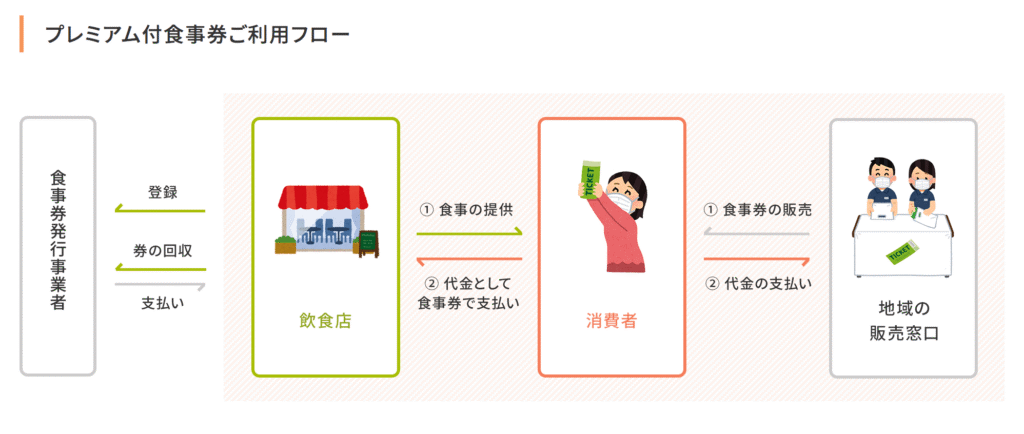 プレミアム付食事券ご利用フロー

食事券発行事業者

登録

券の回収

支払い

飲食店

① 食事の提供

② 代金として食事券で支払い

TICKET

消費者

① 食事券の販売

② 代金の支払い

TICKET

地域の販売窓口